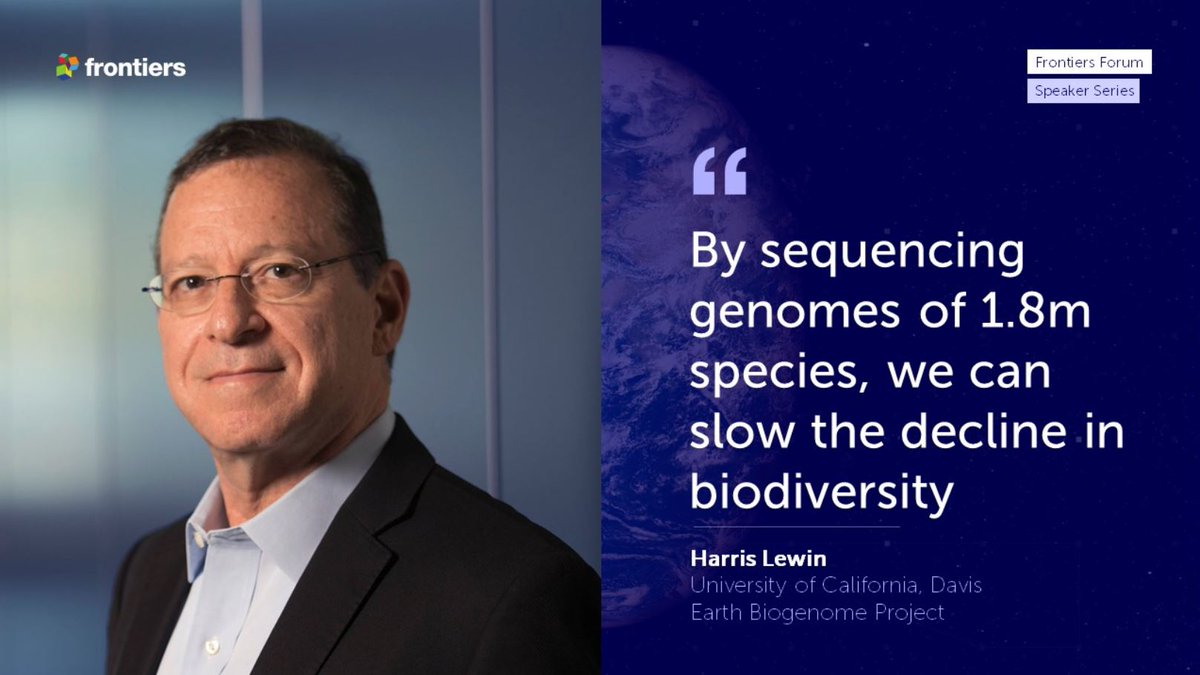 frontiers

Frontiers Forum
Speaker Series

“

By sequencing genomes of 1.8m species, we can slow the decline in biodiversity

Harris Lewin
University of California, Davis
Earth Biogenome Project